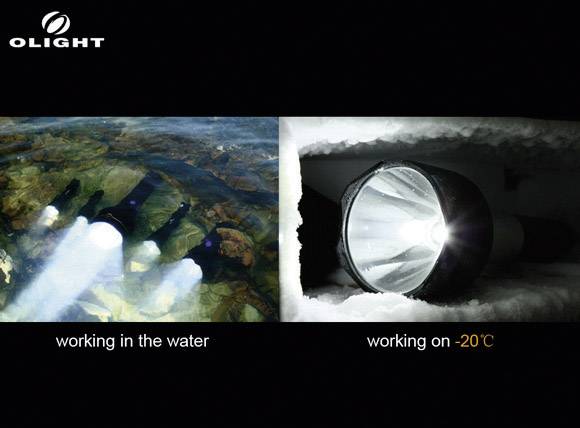 OLIGHT

working in the water

working on -20℃